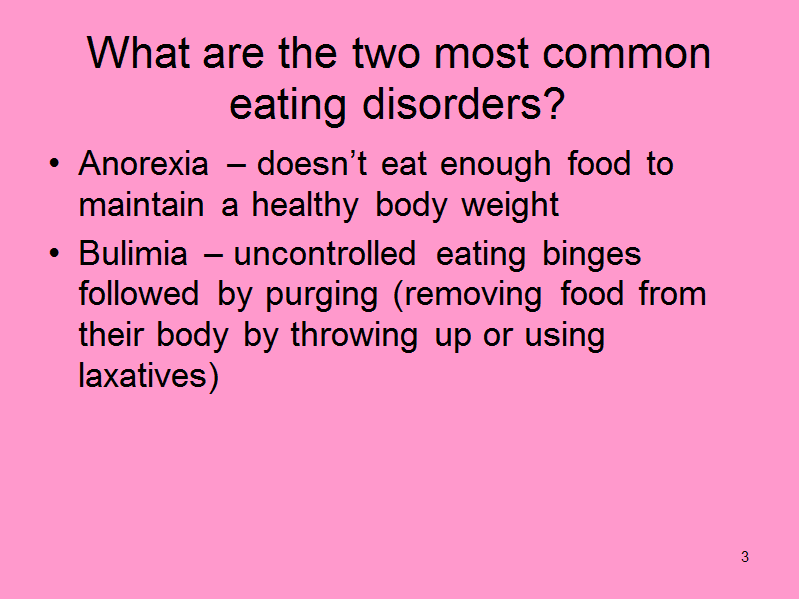 What are the two most common eating disorders?

• Anorexia – doesn’t eat enough food to maintain a healthy body weight

• Bulimia – uncontrolled eating binges followed by purging (removing food from their body by throwing up or using laxatives)

3